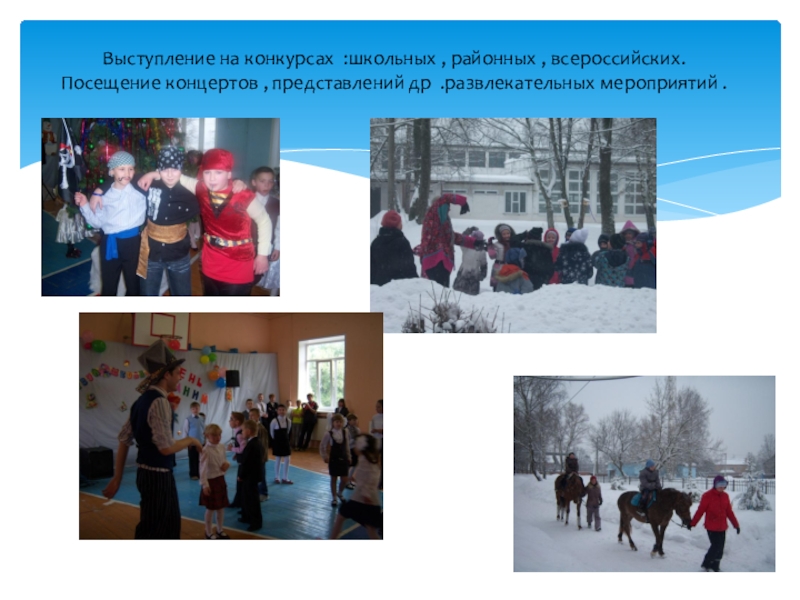 Выступление на конкурсах :школьных , районных , всероссийских.
Посещение концертов , представлений др .развлекательных мероприятий .